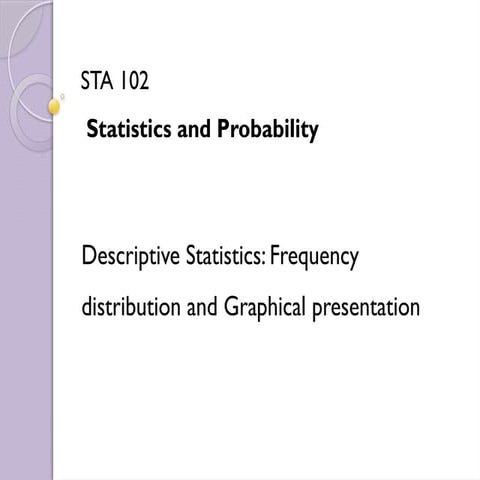 STA 102

Statistics and Probability

Descriptive Statistics: Frequency distribution and Graphical presentation